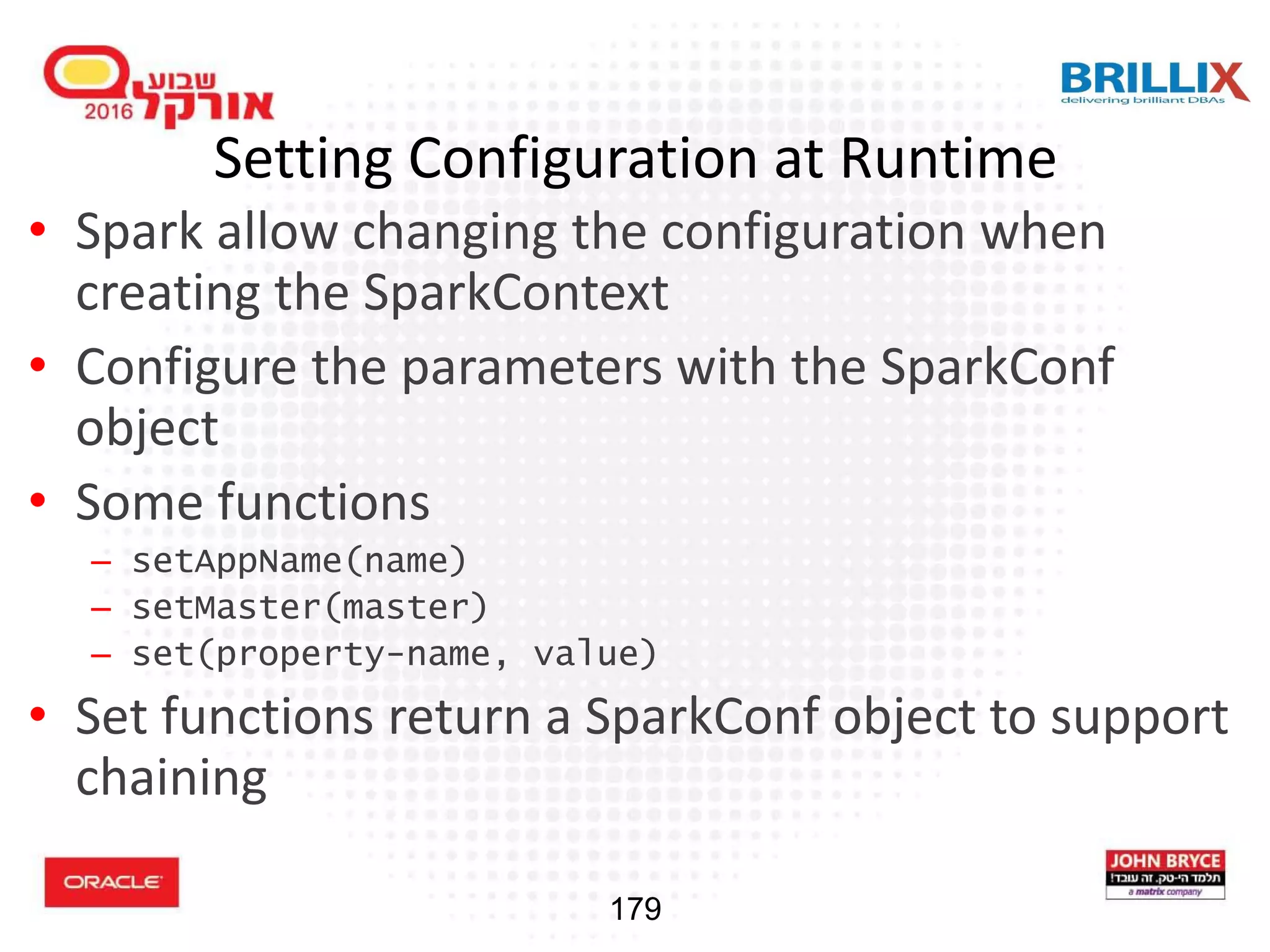 שבוע אורקל 2016

BRILLIX
delivering brilliant DBAs

Setting Configuration at Runtime

• Spark allow changing the configuration when creating the SparkContext
• Configure the parameters with the SparkConf object
• Some functions
– setAppName(name)
– setMaster(master)
– set(property-name, value)
• Set functions return a SparkConf object to support chaining

ORACLE

179

JOHN BRYCE
תלמד הי-טק. זה עובד!
a matrix company